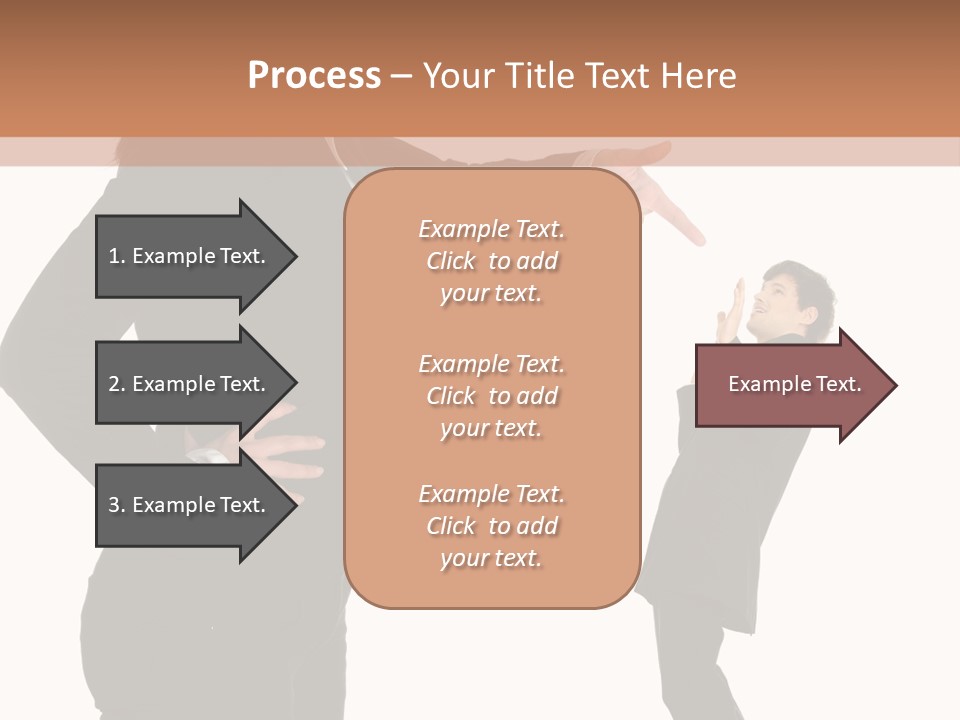 Process – Your Title Text Here

1. Example Text.

2. Example Text.

3. Example Text.

Example Text. Click to add your text.

Example Text. Click to add your text.

Example Text. Click to add your text.

Example Text.